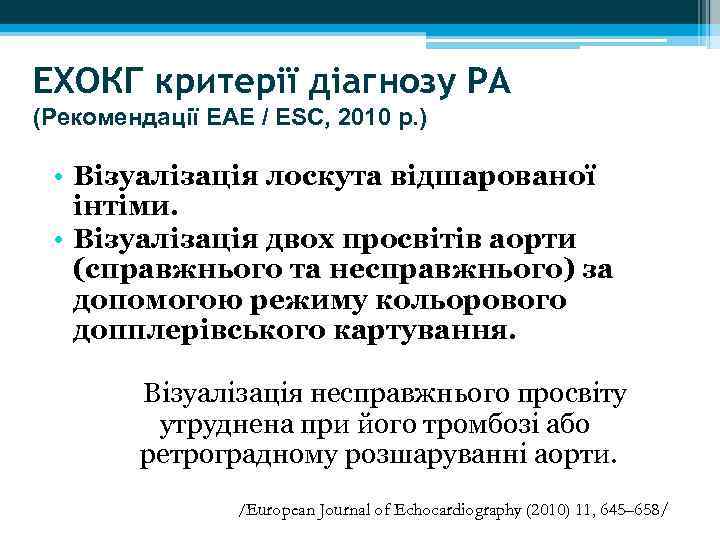 ЕХОКГ критерії діагнозу РА
(Рекомендації ЕАЕ / ESC, 2010 р.)

• Візуалізація лоскута відшарованої інтіми.
• Візуалізація двох просвітів аорти (справжнього та несправжнього) за допомогою режиму кольорового допплерівського картування.

Візуалізація несправжнього просвіту утруднена при його тромбозі або ретроградному розшаруванні аорти.

/European Journal of Echocardiography (2010) 11, 645–658/